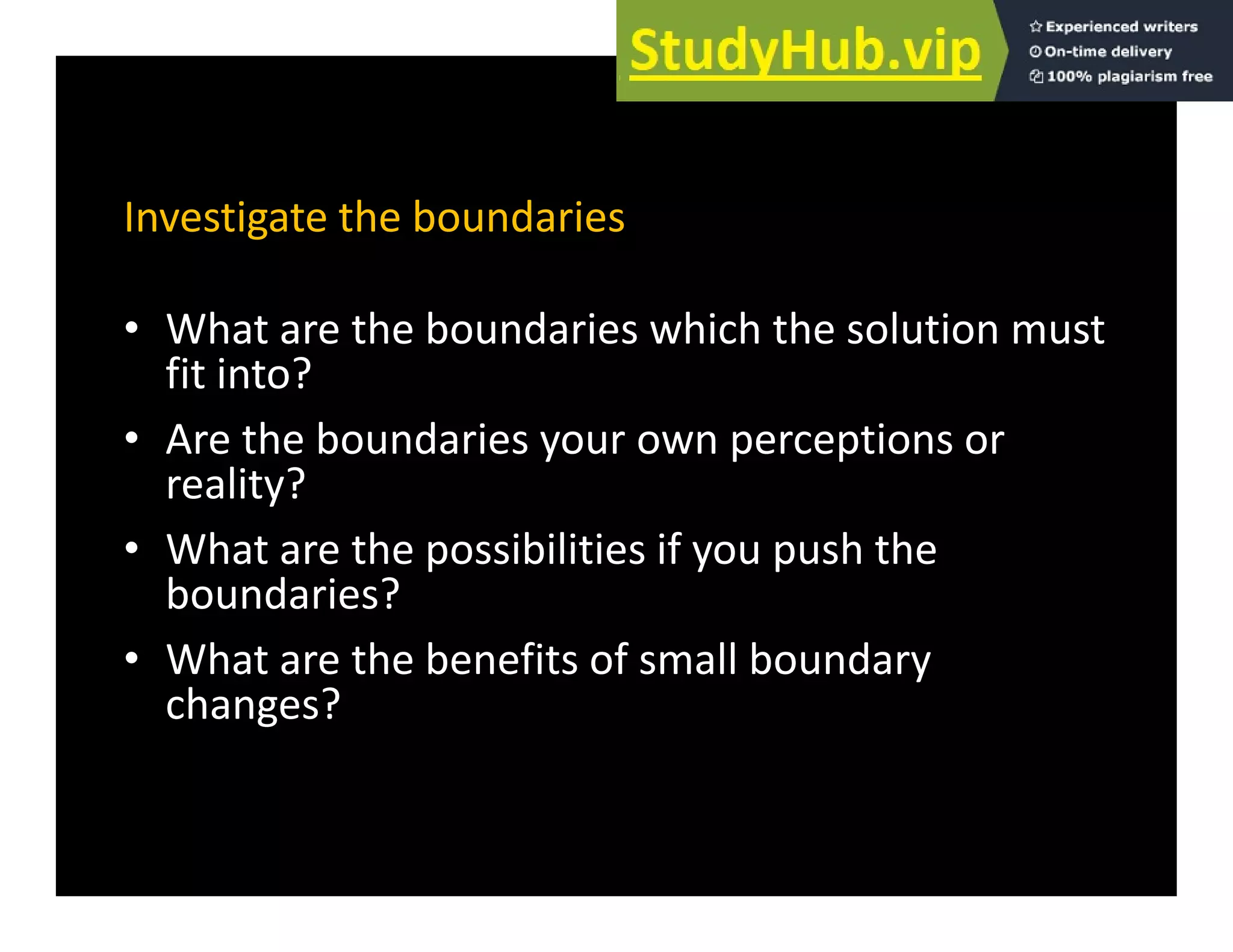 StudyHub.vip

Experienced writers
On-time delivery
100% plagiarism free

Investigate the boundaries

• What are the boundaries which the solution must fit into?
• Are the boundaries your own perceptions or reality?
• What are the possibilities if you push the boundaries?
• What are the benefits of small boundary changes?